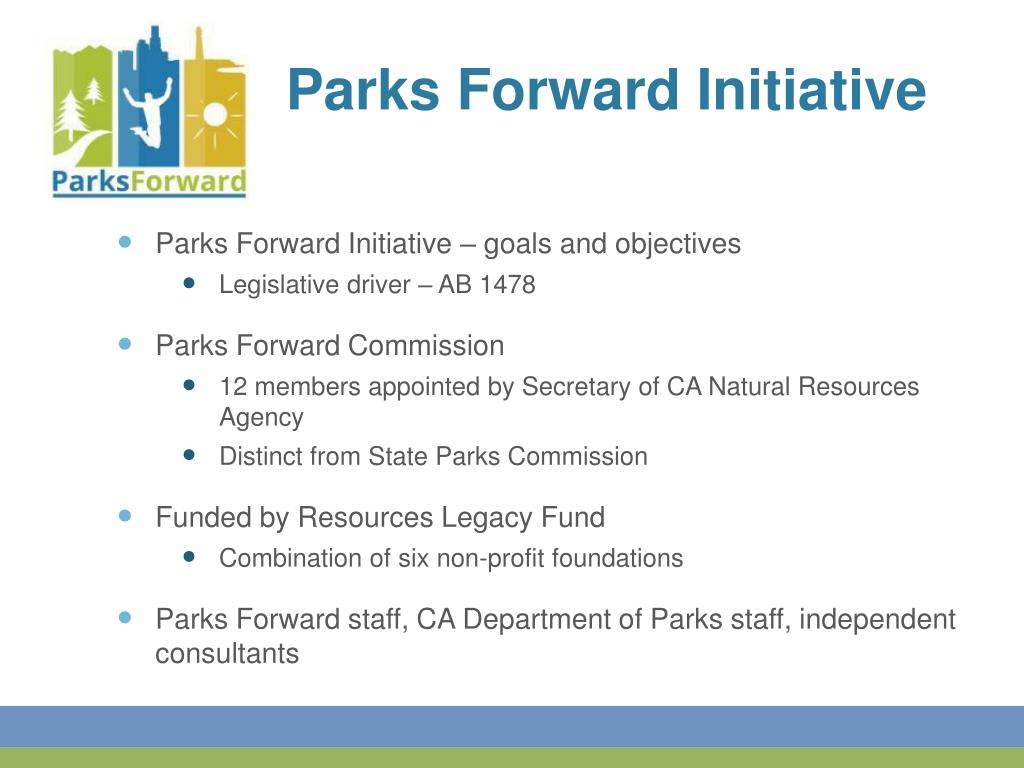 ParksForward

Parks Forward Initiative

- Parks Forward Initiative – goals and objectives
  - Legislative driver – AB 1478
- Parks Forward Commission
  - 12 members appointed by Secretary of CA Natural Resources Agency
  - Distinct from State Parks Commission
- Funded by Resources Legacy Fund
  - Combination of six non-profit foundations
- Parks Forward staff, CA Department of Parks staff, independent consultants